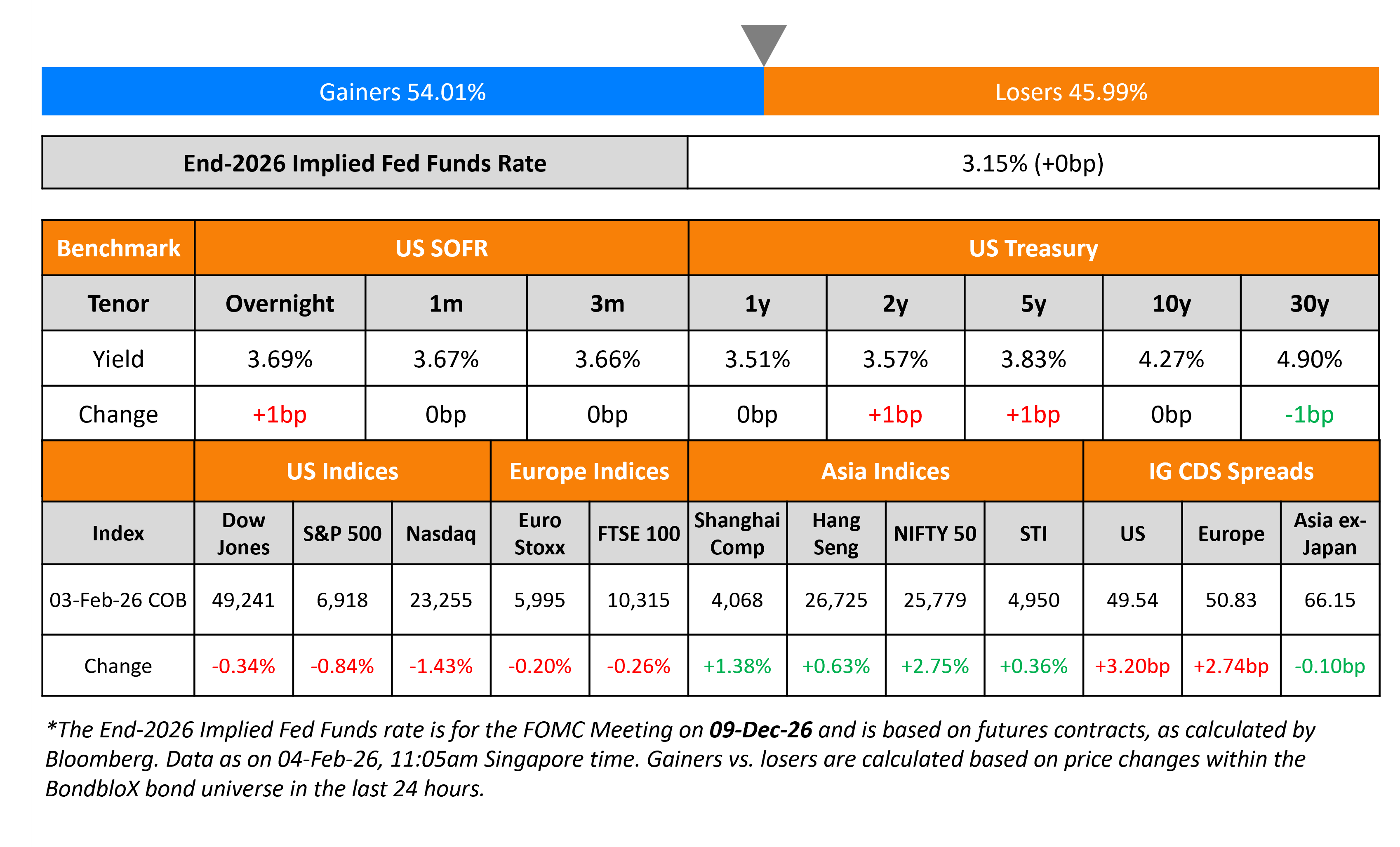 Gainers 54.01%

Losers 45.99%

| End-2026 Implied Fed Funds Rate | 3.15% (+0bp) |
|---|---|

| Benchmark | US SOFR | | | US Treasury | | | | |
|---|---|---|---|---|---|---|---|---|
| Tenor | Overnight | 1m | 3m | 1y | 2y | 5y | 10y | 30y |
| Yield | 3.69% | 3.67% | 3.66% | 3.51% | 3.57% | 3.83% | 4.27% | 4.90% |
| Change | +1bp | 0bp | 0bp | 0bp | +1bp | +1bp | 0bp | -1bp |

| | US Indices | | | Europe Indices | | Asia Indices | | | | IG CDS Spreads | | |
|---|---|---|---|---|---|---|---|---|---|---|---|---|
| Index | Dow Jones | S&P 500 | Nasdaq | Euro Stoxx | FTSE 100 | Shanghai Comp | Hang Seng | NIFTY 50 | STI | US | Europe | Asia ex-Japan |
| 03-Feb-26 COB | 49,241 | 6,918 | 23,255 | 5,995 | 10,315 | 4,068 | 26,725 | 25,779 | 4,950 | 49.54 | 50.83 | 66.15 |
| Change | -0.34% | -0.84% | -1.43% | -0.20% | -0.26% | +1.38% | +0.63% | +2.75% | +0.36% | +3.20bp | +2.74bp | -0.10bp |

*The End-2026 Implied Fed Funds rate is for the FOMC Meeting on 09-Dec-26 and is based on futures contracts, as calculated by Bloomberg. Data as on 04-Feb-26, 11:05am Singapore time. Gainers vs. losers are calculated based on price changes within the BondbloX bond universe in the last 24 hours.